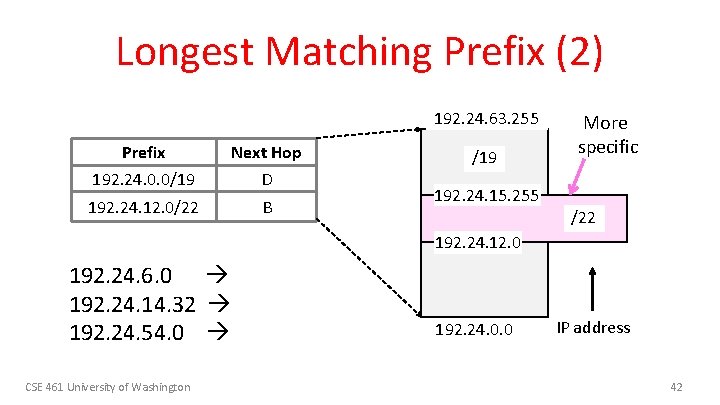 Longest Matching Prefix (2)

| Prefix | Next Hop |
|---|---|
| 192.24.0.0/19 | D |
| 192.24.12.0/22 | B |

192.24.6.0 →
192.24.14.32 →
192.24.54.0 →

192.24.63.255

/19

More specific

192.24.15.255

/22

192.24.12.0

192.24.0.0

IP address

CSE 461 University of Washington

42